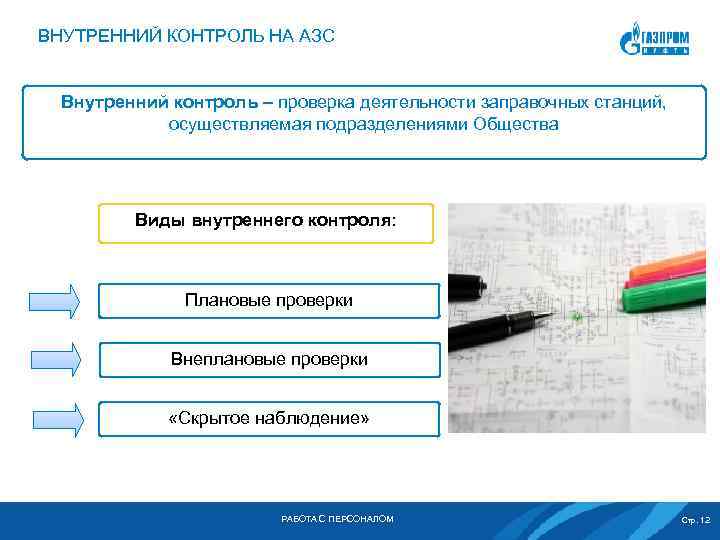 ВНУТРЕННИЙ КОНТРОЛЬ НА АЗС

ГАЗПРОМ НЕФТЬ

Внутренний контроль – проверка деятельности заправочных станций, осуществляемая подразделениями Общества

Виды внутреннего контроля:

Плановые проверки

Внеплановые проверки

«Скрытое наблюдение»

РАБОТА С ПЕРСОНАЛОМ

Стр. 12